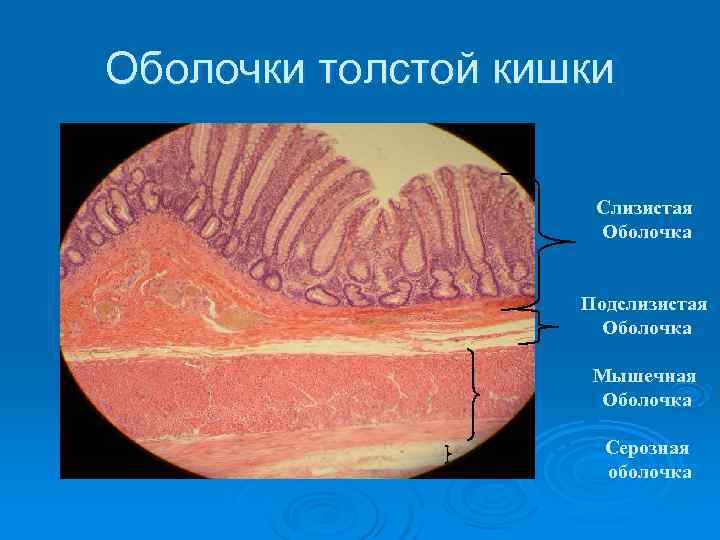 Оболочки толстой кишки

Слизистая Оболочка

Подслизистая Оболочка

Мышечная Оболочка

Серозная оболочка